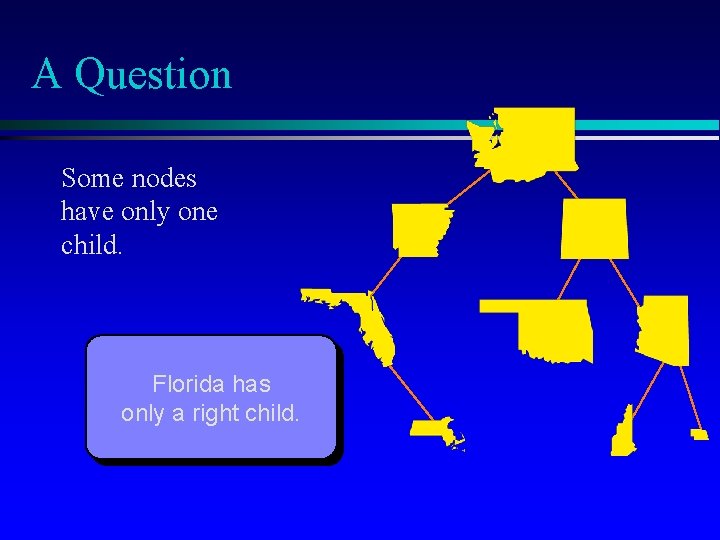 A Question

Some nodes have only one child.

Florida has only a right child.